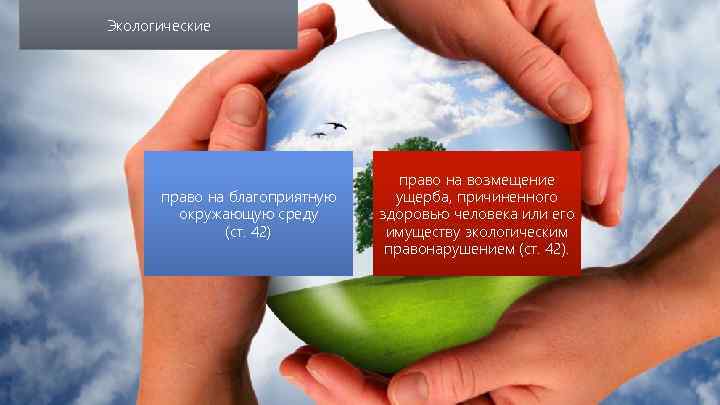 Экологические

право на благоприятную окружающую среду (ст. 42)

право на возмещение ущерба, причиненного здоровью человека или его имуществу экологическим правонарушением (ст. 42).